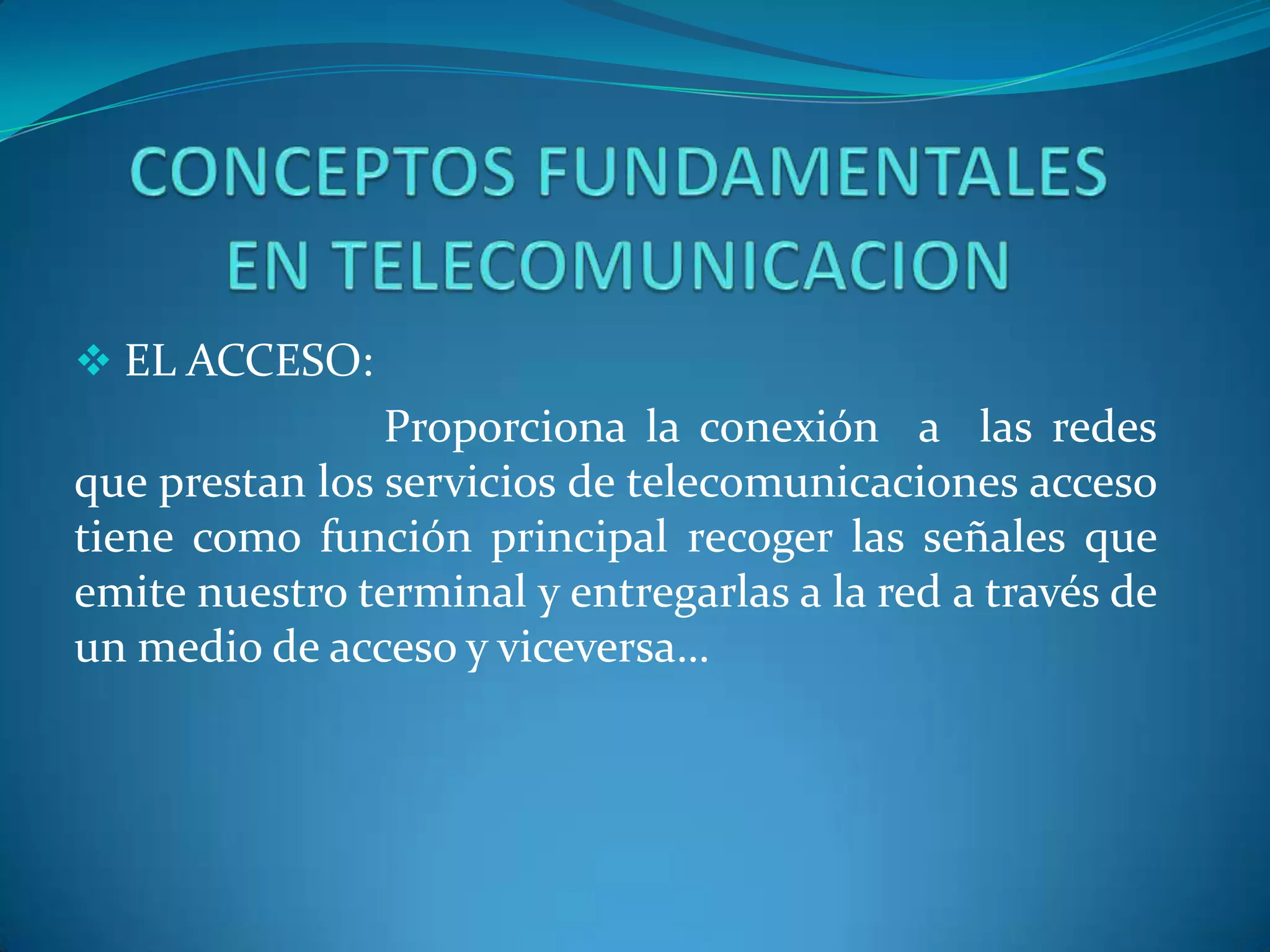 CONCEPTOS FUNDAMENTALES EN TELECOMUNICACION

❖ EL ACCESO:

Proporciona la conexión a las redes que prestan los servicios de telecomunicaciones acceso tiene como función principal recoger las señales que emite nuestro terminal y entregarlas a la red a través de un medio de acceso y viceversa…